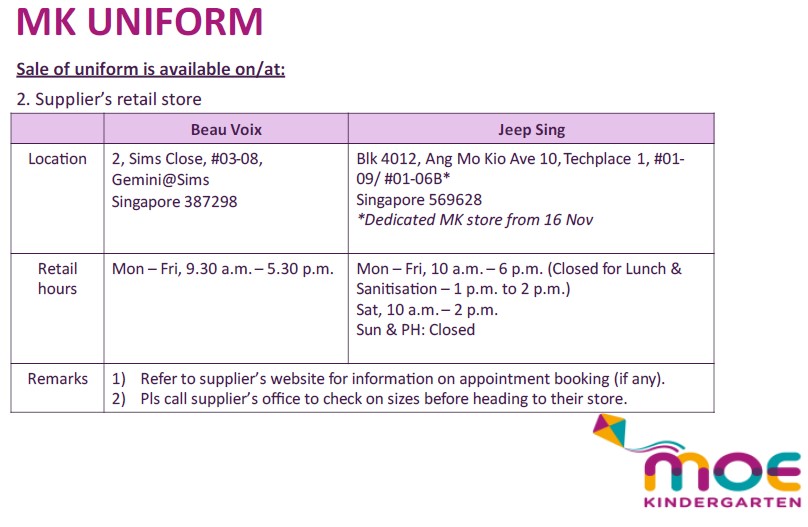 MK UNIFORM

Sale of uniform is available on/at:

2. Supplier's retail store

| | Beau Voix | Jeep Sing |
|---|---|---|
| Location | 2, Sims Close, #03-08, Gemini@Sims Singapore 387298 | Blk 4012, Ang Mo Kio Ave 10, Techplace 1, #01-09/ #01-06B* Singapore 569628 *Dedicated MK store from 16 Nov |
| Retail hours | Mon – Fri, 9.30 a.m. – 5.30 p.m. | Mon – Fri, 10 a.m. – 6 p.m. (Closed for Lunch & Sanitisation – 1 p.m. to 2 p.m.) Sat, 10 a.m. – 2 p.m. Sun & PH: Closed |
| Remarks | 1) Refer to supplier's website for information on appointment booking (if any). 2) Pls call supplier's office to check on sizes before heading to their store. | |

moe
KINDERGARTEN